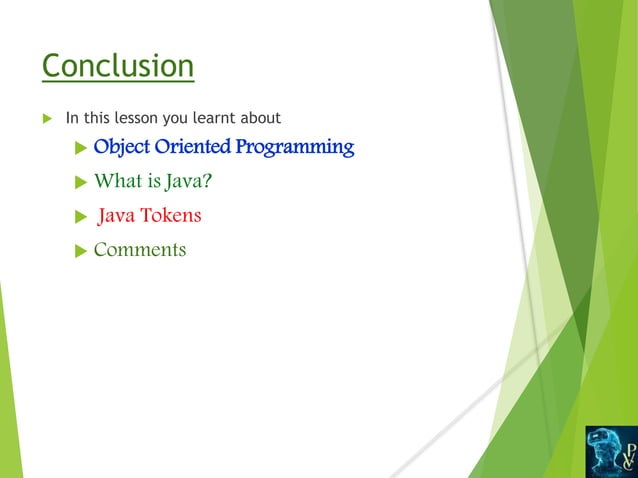 Conclusion

In this lesson you learnt about

Object Oriented Programming

What is Java?

Java Tokens

Comments

PVC